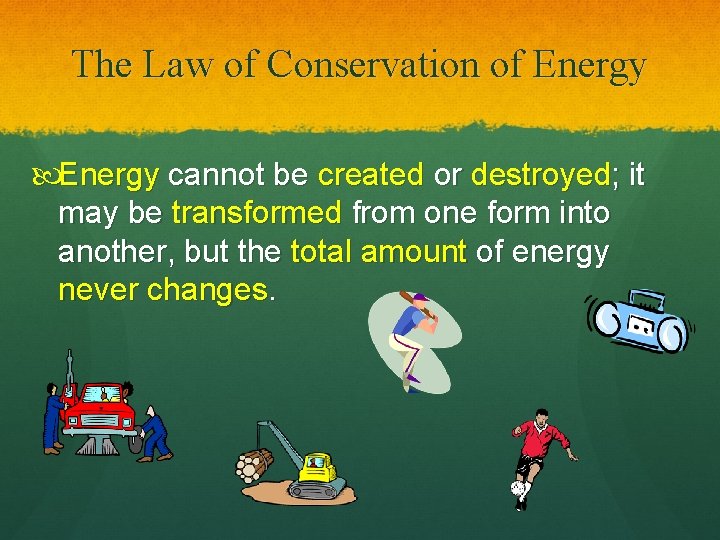 The Law of Conservation of Energy

Energy cannot be created or destroyed; it may be transformed from one form into another, but the total amount of energy never changes.